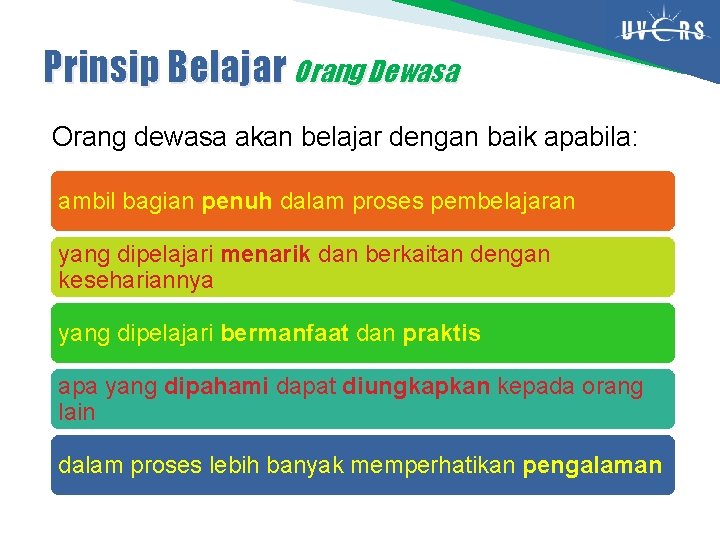 UVERS

Prinsip Belajar Orang Dewasa

Orang dewasa akan belajar dengan baik apabila:

ambil bagian penuh dalam proses pembelajaran

yang dipelajari menarik dan berkaitan dengan kesehariannya

yang dipelajari bermanfaat dan praktis

apa yang dipahami dapat diungkapkan kepada orang lain

dalam proses lebih banyak memperhatikan pengalaman